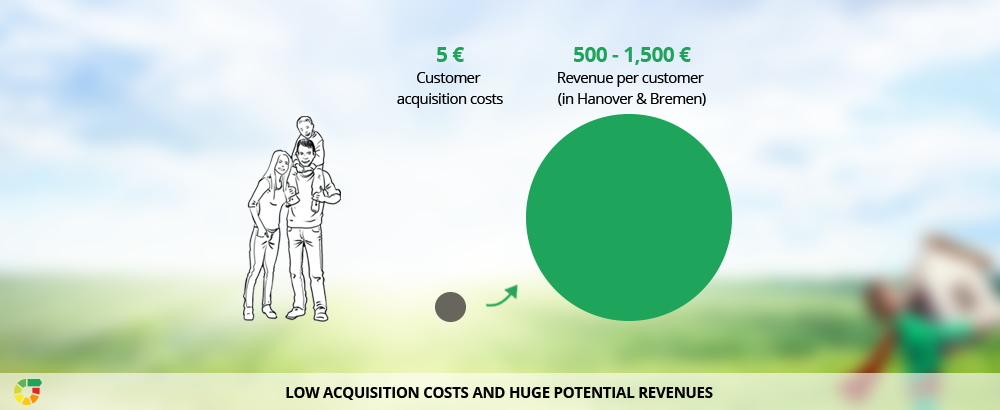 5 €
Customer acquisition costs

500 - 1,500 €
Revenue per customer (in Hanover & Bremen)

LOW ACQUISITION COSTS AND HUGE POTENTIAL REVENUES